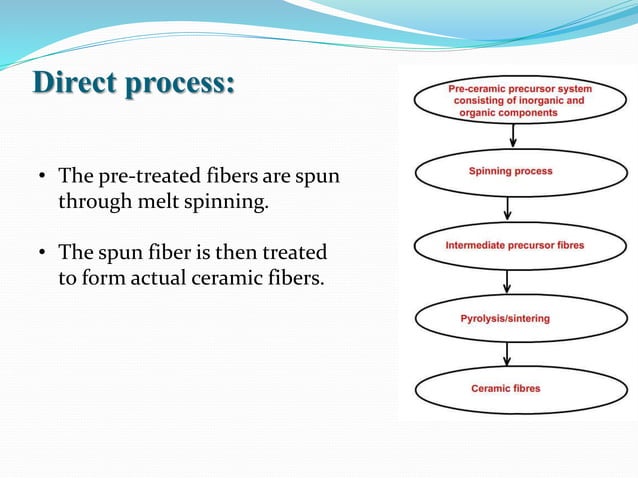 Direct process:

• The pre-treated fibers are spun through melt spinning.

• The spun fiber is then treated to form actual ceramic fibers.

Pre-ceramic precursor system consisting of inorganic and organic components

Spinning process

Intermediate precursor fibres

Pyrolysis/sintering

Ceramic fibres